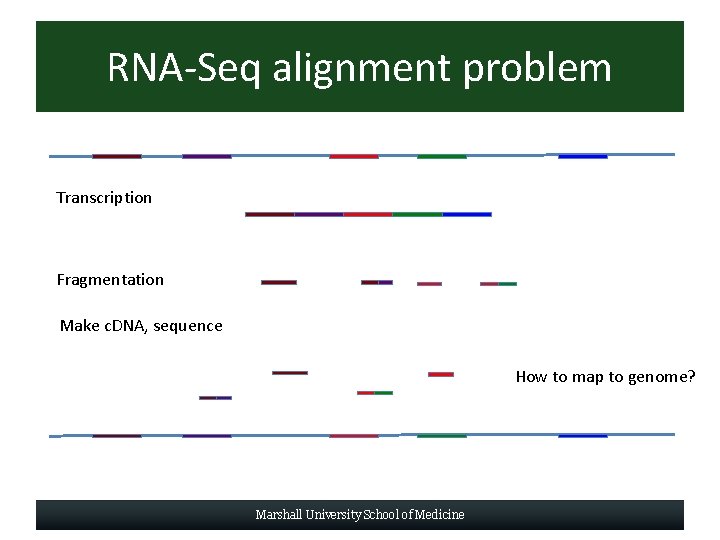 RNA-Seq alignment problem

Transcription

Fragmentation

Make cDNA, sequence

How to map to genome?

Marshall University School of Medicine